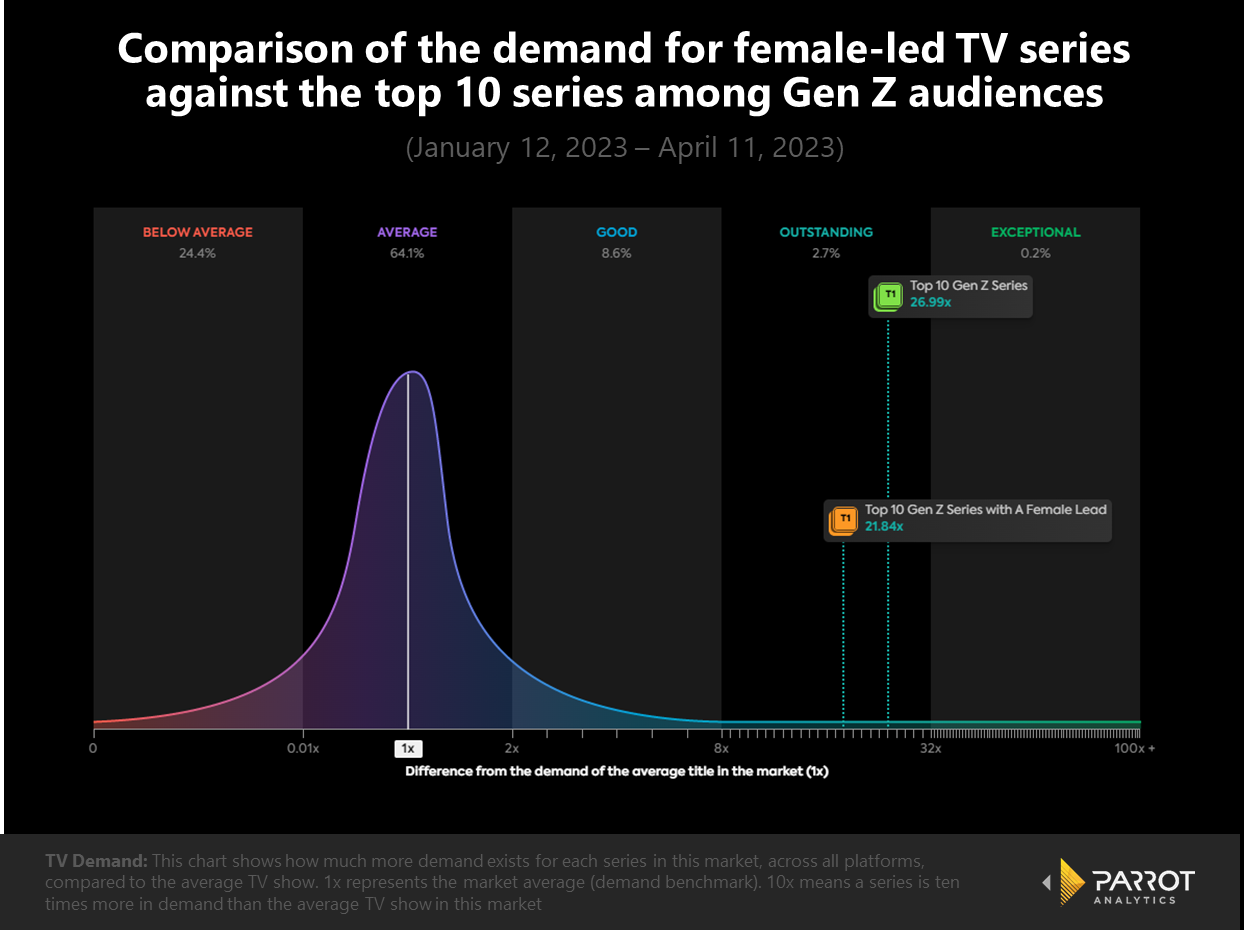 Comparison of the demand for female-led TV series against the top 10 series among Gen Z audiences

(January 12, 2023 – April 11, 2023)

BELOW AVERAGE
24.4%

AVERAGE
64.1%

GOOD
8.6%

OUTSTANDING
2.7%

EXCEPTIONAL
0.2%

T1
Top 10 Gen Z Series
26.99x

T1
Top 10 Gen Z Series with A Female Lead
21.84x

0
0.01x
1x
2x
8x
32x
100x +

Difference from the demand of the average title in the market (1x)

TV Demand: This chart shows how much more demand exists for each series in this market, across all platforms, compared to the average TV show. 1x represents the market average (demand benchmark). 10x means a series is ten times more in demand than the average TV show in this market

PARROT
ANALYTICS